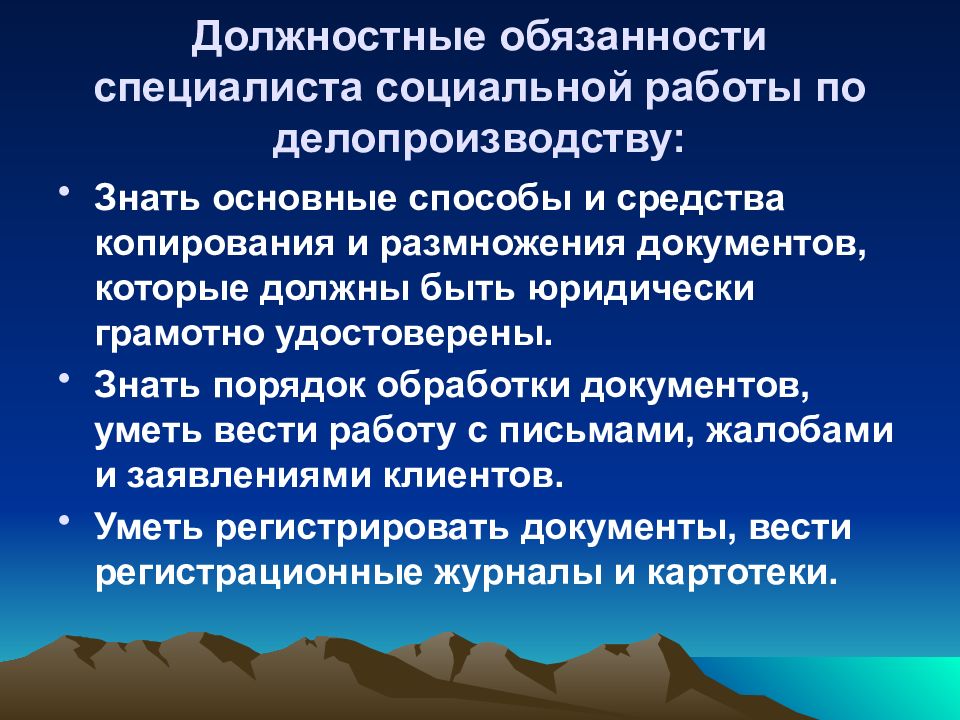 Должностные обязанности специалиста социальной работы по делопроизводству:

• Знать основные способы и средства копирования и размножения документов, которые должны быть юридически грамотно удостоверены.

• Знать порядок обработки документов, уметь вести работу с письмами, жалобами и заявлениями клиентов.

• Уметь регистрировать документы, вести регистрационные журналы и картотеки.